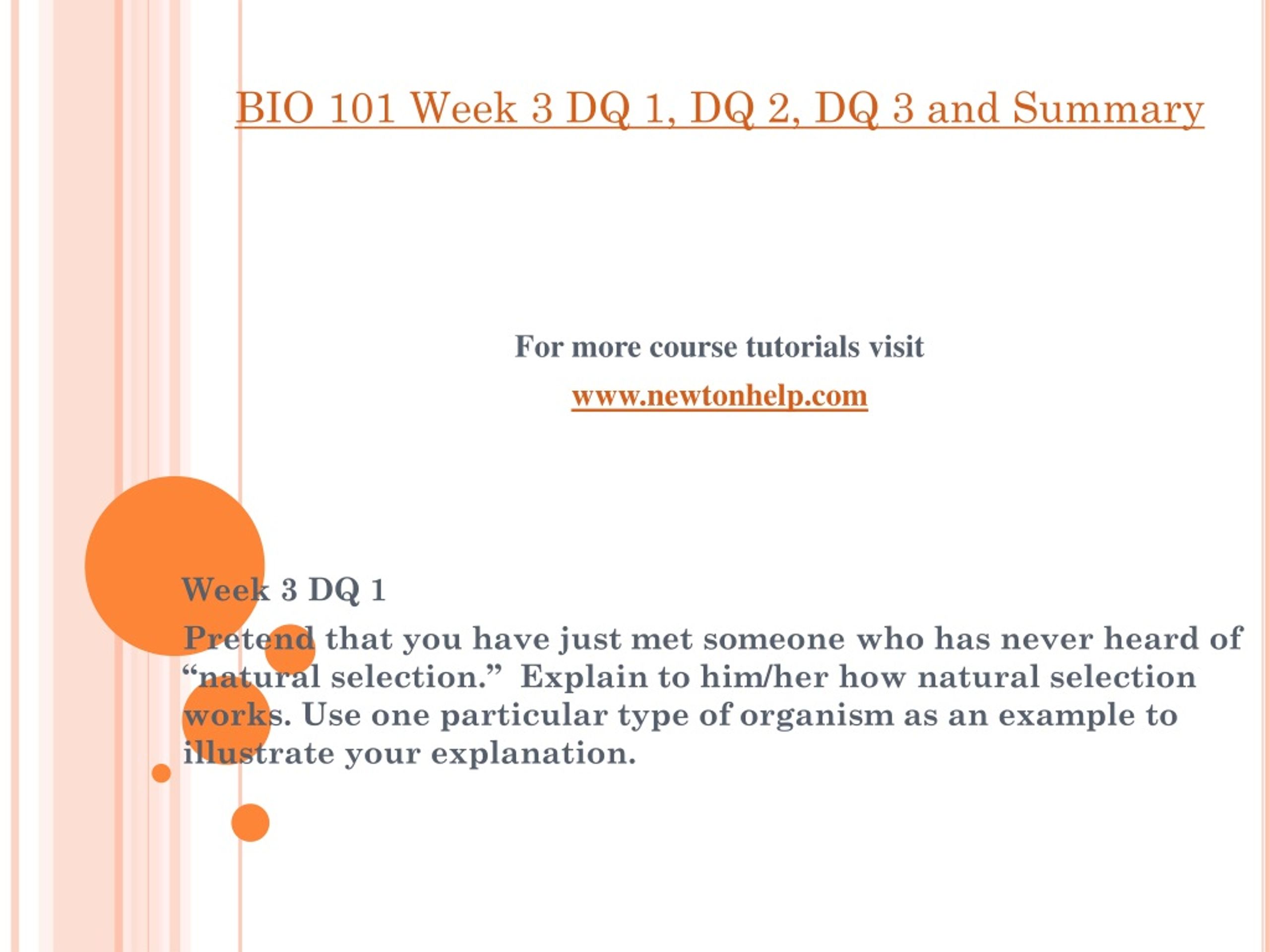 BIO 101 Week 3 DQ 1, DQ 2, DQ 3 and Summary

For more course tutorials visit

www.newtonhelp.com

Week 3 DQ 1

Pretend that you have just met someone who has never heard of “natural selection.” Explain to him/her how natural selection works. Use one particular type of organism as an example to illustrate your explanation.